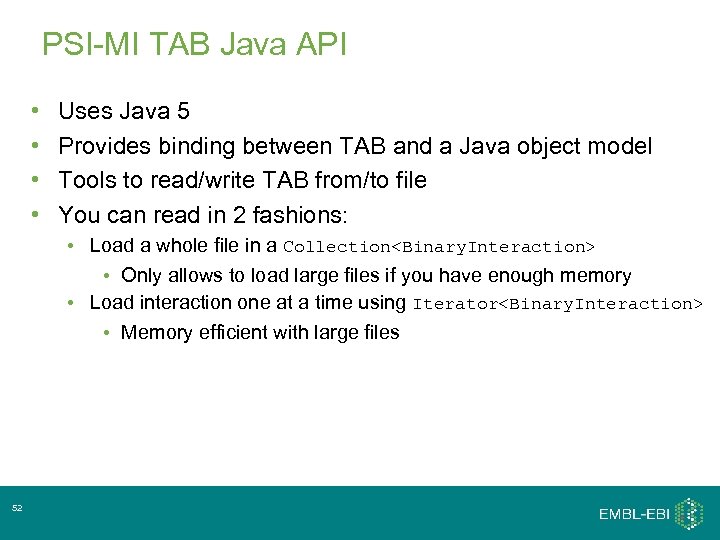 PSI-MI TAB Java API

• Uses Java 5
• Provides binding between TAB and a Java object model
• Tools to read/write TAB from/to file
• You can read in 2 fashions:
  • Load a whole file in a Collection<BinaryInteraction>
    • Only allows to load large files if you have enough memory
  • Load interaction one at a time using Iterator<BinaryInteraction>
    • Memory efficient with large files

52

EMBL-EBI